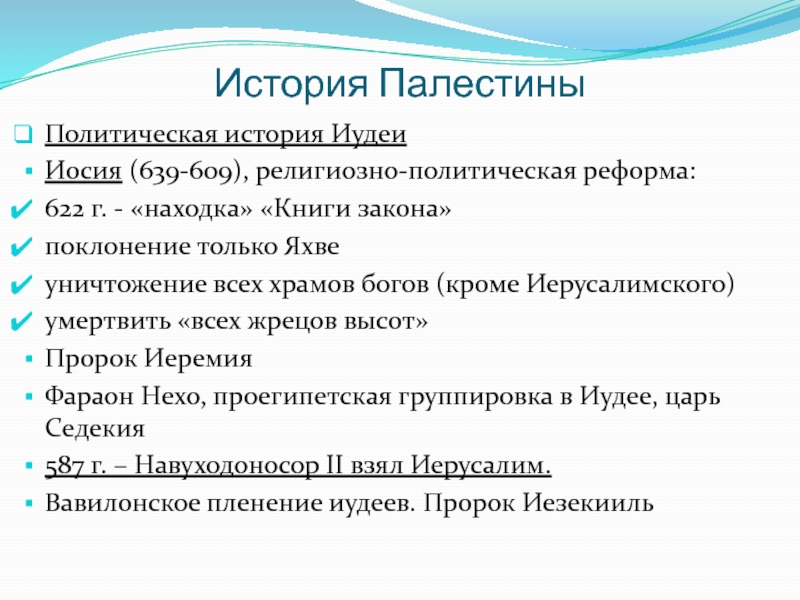 История Палестины

Политическая история Иудеи

Иосия (639-609), религиозно-политическая реформа:

622 г. - «находка» «Книги закона»

поклонение только Яхве

уничтожение всех храмов богов (кроме Иерусалимского)

умертвить «всех жрецов высот»

Пророк Иеремия

Фараон Нехо, проегипетская группировка в Иудее, царь Седекия

587 г. – Навуходоносор II взял Иерусалим.

Вавилонское пленение иудеев. Пророк Иезекииль